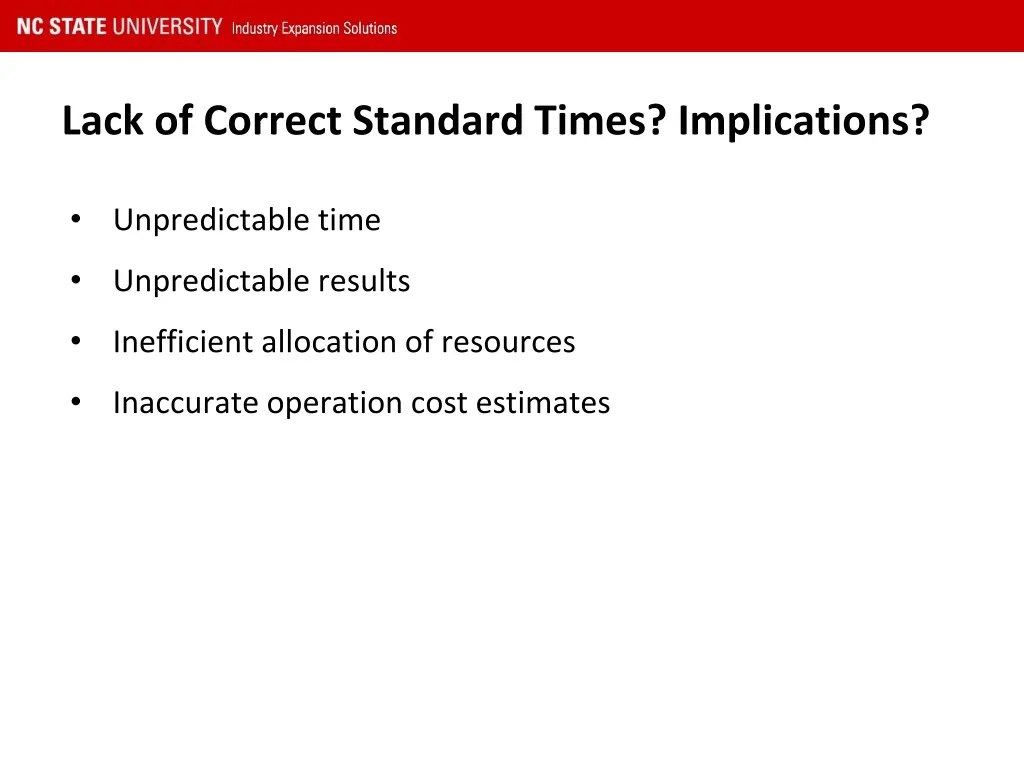 NC STATE UNIVERSITY Industry Expansion Solutions

Lack of Correct Standard Times? Implications?

• Unpredictable time
• Unpredictable results
• Inefficient allocation of resources
• Inaccurate operation cost estimates